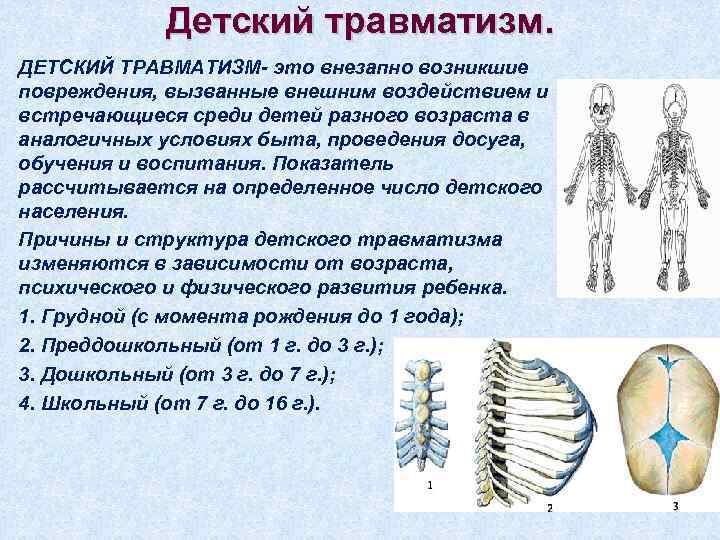 Детский травматизм.

ДЕТСКИЙ ТРАВМАТИЗМ- это внезапно возникшие повреждения, вызванные внешним воздействием и встречающиеся среди детей разного возраста в аналогичных условиях быта, проведения досуга, обучения и воспитания. Показатель рассчитывается на определенное число детского населения.

Причины и структура детского травматизма изменяются в зависимости от возраста, психического и физического развития ребенка.

1. Грудной (с момента рождения до 1 года);

2. Преддошкольный (от 1 г. до 3 г.);

3. Дошкольный (от 3 г. до 7 г.);

4. Школьный (от 7 г. до 16 г.).

1

2

3